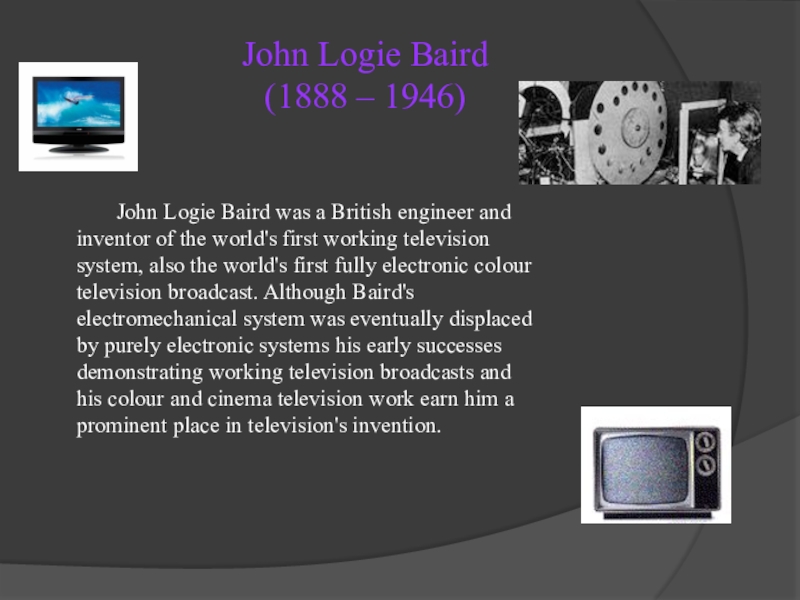 John Logie Baird
(1888 – 1946)

John Logie Baird was a British engineer and inventor of the world's first working television system, also the world's first fully electronic colour television broadcast. Although Baird's electromechanical system was eventually displaced by purely electronic systems his early successes demonstrating working television broadcasts and his colour and cinema television work earn him a prominent place in television's invention.